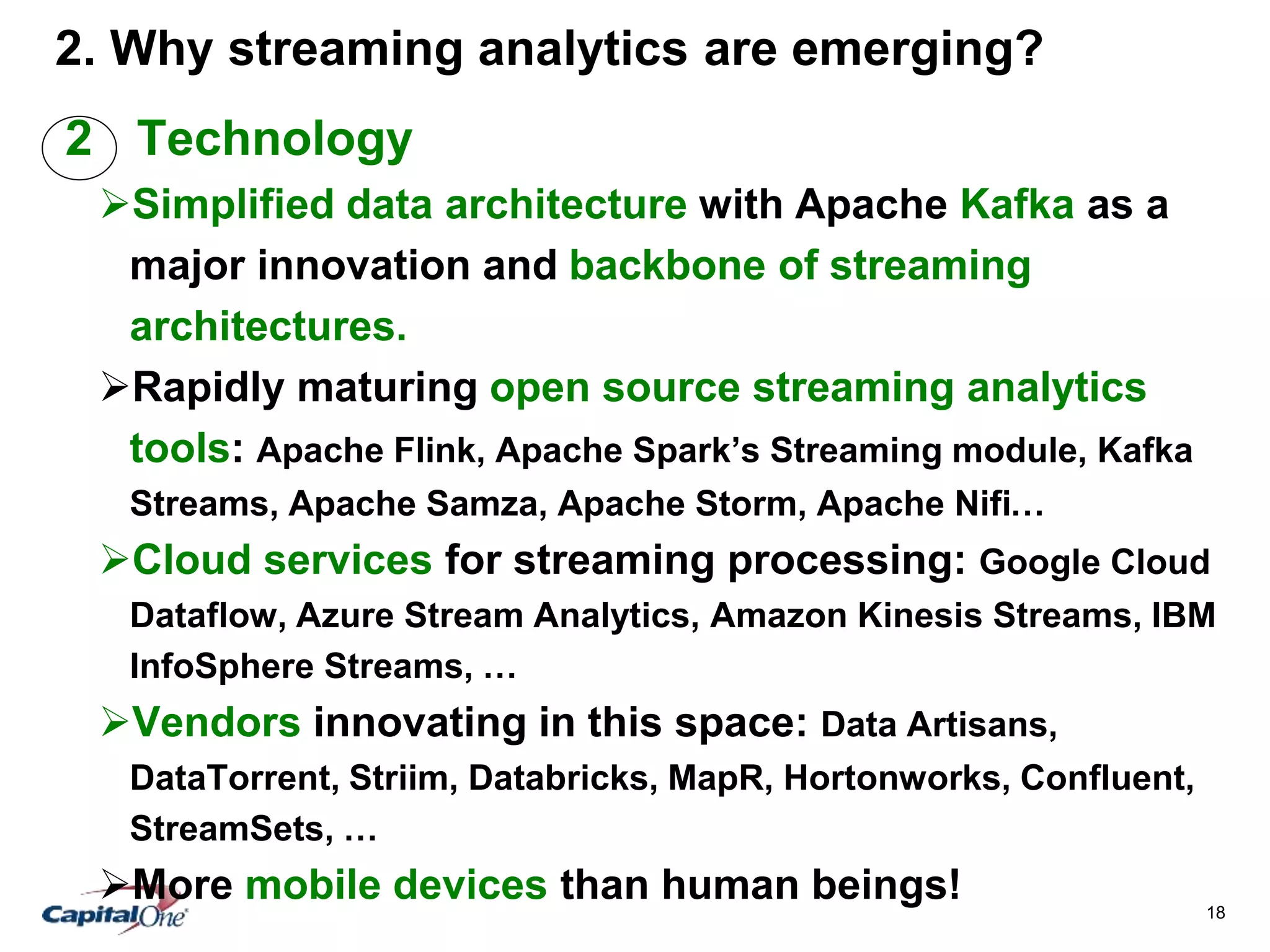 2. Why streaming analytics are emerging?

2 Technology

➢Simplified data architecture with Apache Kafka as a major innovation and backbone of streaming architectures.

➢Rapidly maturing open source streaming analytics tools: Apache Flink, Apache Spark's Streaming module, Kafka Streams, Apache Samza, Apache Storm, Apache Nifi…

➢Cloud services for streaming processing: Google Cloud Dataflow, Azure Stream Analytics, Amazon Kinesis Streams, IBM InfoSphere Streams, …

➢Vendors innovating in this space: Data Artisans, DataTorrent, Striim, Databricks, MapR, Hortonworks, Confluent, StreamSets, …

➢More mobile devices than human beings!

CapitalOne

18